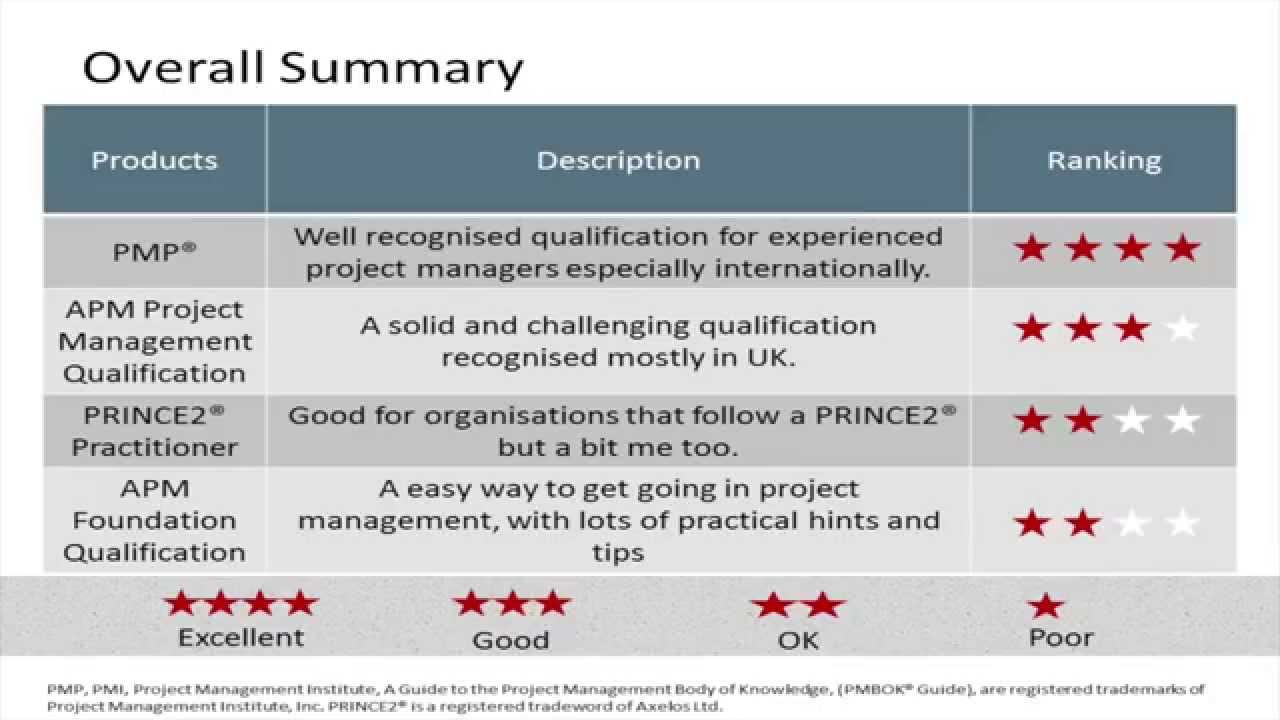 Overall Summary

| Products | Description | Ranking |
|---|---|---|
| PMP® | Well recognised qualification for experienced project managers especially internationally. | ★★★★ |
| APM Project Management Qualification | A solid and challenging qualification recognised mostly in UK. | ★★★☆ |
| PRINCE2® Practitioner | Good for organisations that follow a PRINCE2® but a bit me too. | ★★☆☆ |
| APM Foundation Qualification | A easy way to get going in project management, with lots of practical hints and tips | ★★☆☆ |

★★★★ Excellent
★★★ Good
★★ OK
★ Poor

PMP, PMI, Project Management Institute, A Guide to the Project Management Body of Knowledge, (PMBOK® Guide), are registered trademarks of Project Management Institute, Inc. PRINCE2® is a registered tradeword of Axelos Ltd.